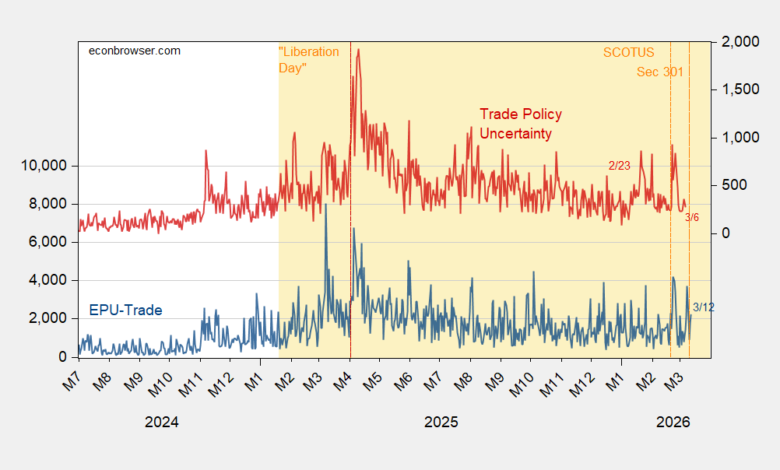 econbrowser.com

"Liberation Day"

SCOTUS

Sec 301

Trade Policy Uncertainty

2/23

3/6

EPU-Trade

3/12

10,000
8,000
6,000
4,000
2,000
0

2,000
1,500
1,000
500
0

M7 M8 M9 M10 M11 M12 M1 M2 M3 M4 M5 M6 M7 M8 M9 M10 M11 M12 M1 M2 M3

2024

2025

2026